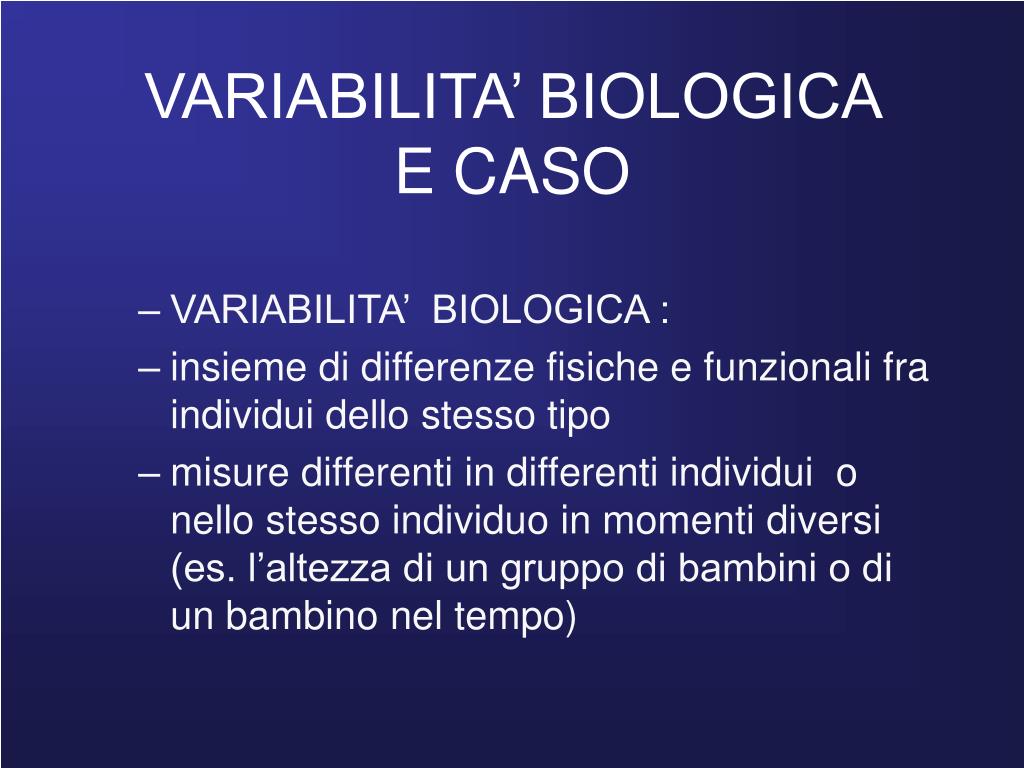 VARIABILITA’ BIOLOGICA
E CASO

– VARIABILITA’  BIOLOGICA :

– insieme di differenze fisiche e funzionali fra individui dello stesso tipo

– misure differenti in differenti individui  o nello stesso individuo in momenti diversi (es. l’altezza di un gruppo di bambini o di un bambino nel tempo)